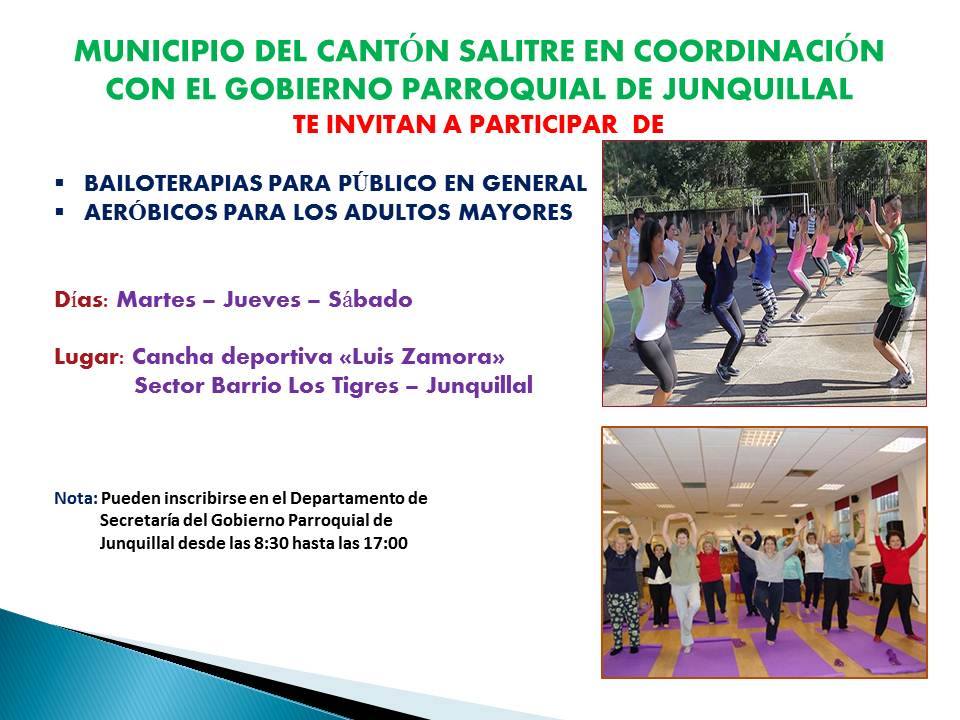 MUNICIPIO DEL CANTÓN SALITRE EN COORDINACIÓN CON EL GOBIERNO PARROQUIAL DE JUNQUILLAL
TE INVITAN A PARTICIPAR DE

▪ BAILOTERAPIAS PARA PÚBLICO EN GENERAL
▪ AERÓBICOS PARA LOS ADULTOS MAYORES

Días: Martes – Jueves – Sábado

Lugar: Cancha deportiva «Luis Zamora»
Sector Barrio Los Tigres – Junquillal

Nota: Pueden inscribirse en el Departamento de Secretaría del Gobierno Parroquial de Junquillal desde las 8:30 hasta las 17:00